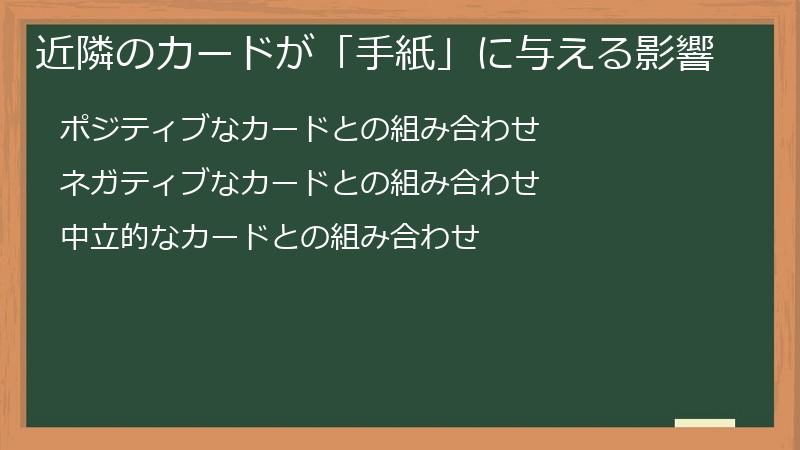 近隣のカードが「手紙」に与える影響

ポジティブなカードとの組み合わせ

ネガティブなカードとの組み合わせ

中立的なカードとの組み合わせ